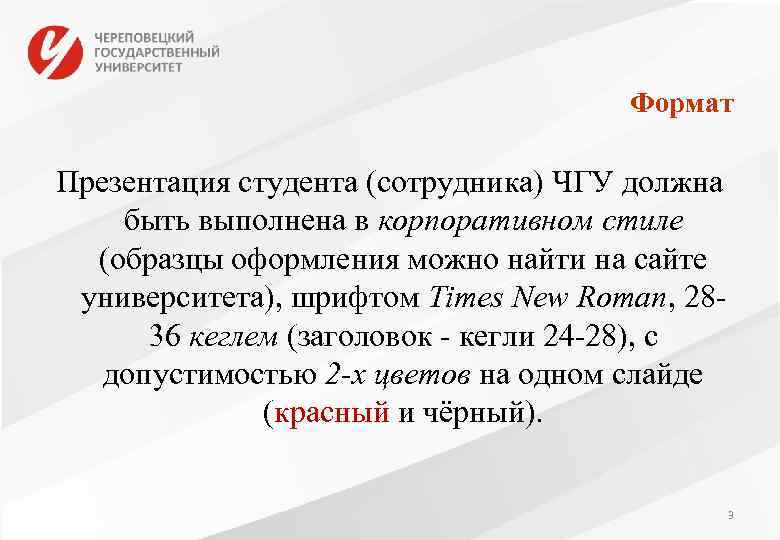 ЧЕРЕПОВЕЦКИЙ ГОСУДАРСТВЕННЫЙ УНИВЕРСИТЕТ

Формат

Презентация студента (сотрудника) ЧГУ должна быть выполнена в корпоративном стиле (образцы оформления можно найти на сайте университета), шрифтом Times New Roman, 28-36 кеглем (заголовок - кегли 24-28), с допустимостью 2-х цветов на одном слайде (красный и чёрный).

3